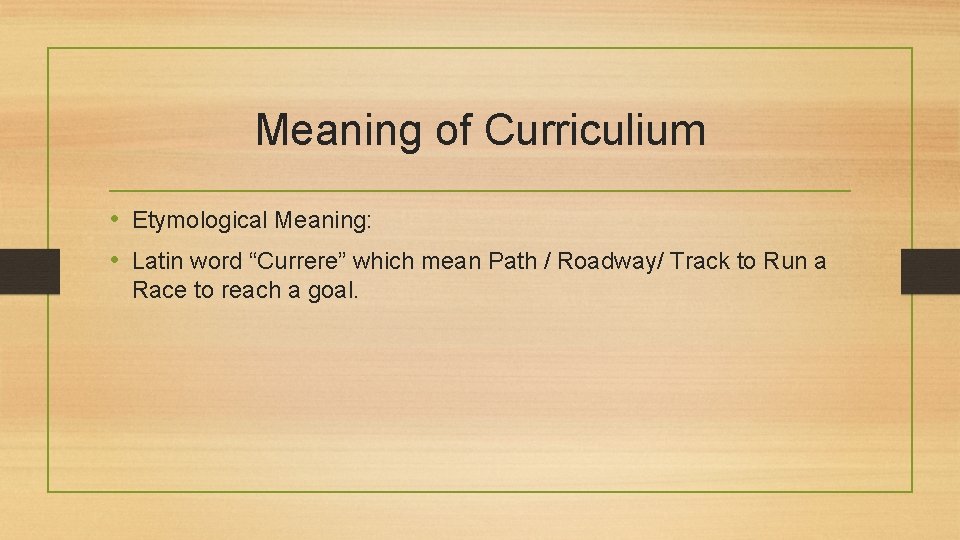 Meaning of Curriculium

• Etymological Meaning:
• Latin word “Currere” which mean Path / Roadway/ Track to Run a Race to reach a goal.